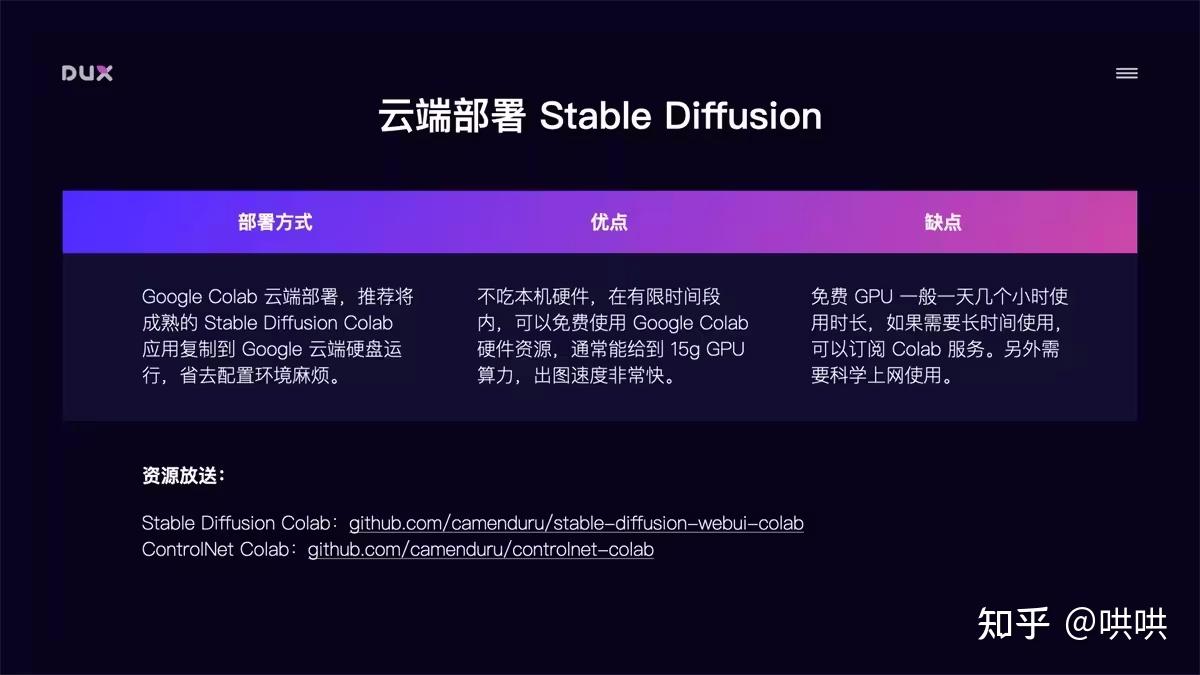 DUX

云端部署 Stable Diffusion

| 部署方式 | 优点 | 缺点 |
|---|---|---|
| Google Colab 云端部署，推荐将成熟的 Stable Diffusion Colab 应用复制到 Google 云端硬盘运行，省去配置环境麻烦。 | 不吃本机硬件，在有限时间段内，可以免费使用 Google Colab 硬件资源，通常能给到 15g GPU 算力，出图速度非常快。 | 免费 GPU 一般一天几个小时使用时长，如果需要长时间使用，可以订阅 Colab 服务。另外需要科学上网使用。 |

资源放送：

Stable Diffusion Colab：github.com/camenduru/stable-diffusion-webui-colab
ControlNet Colab：github.com/camenduru/controlnet-colab

知乎 @哄哄